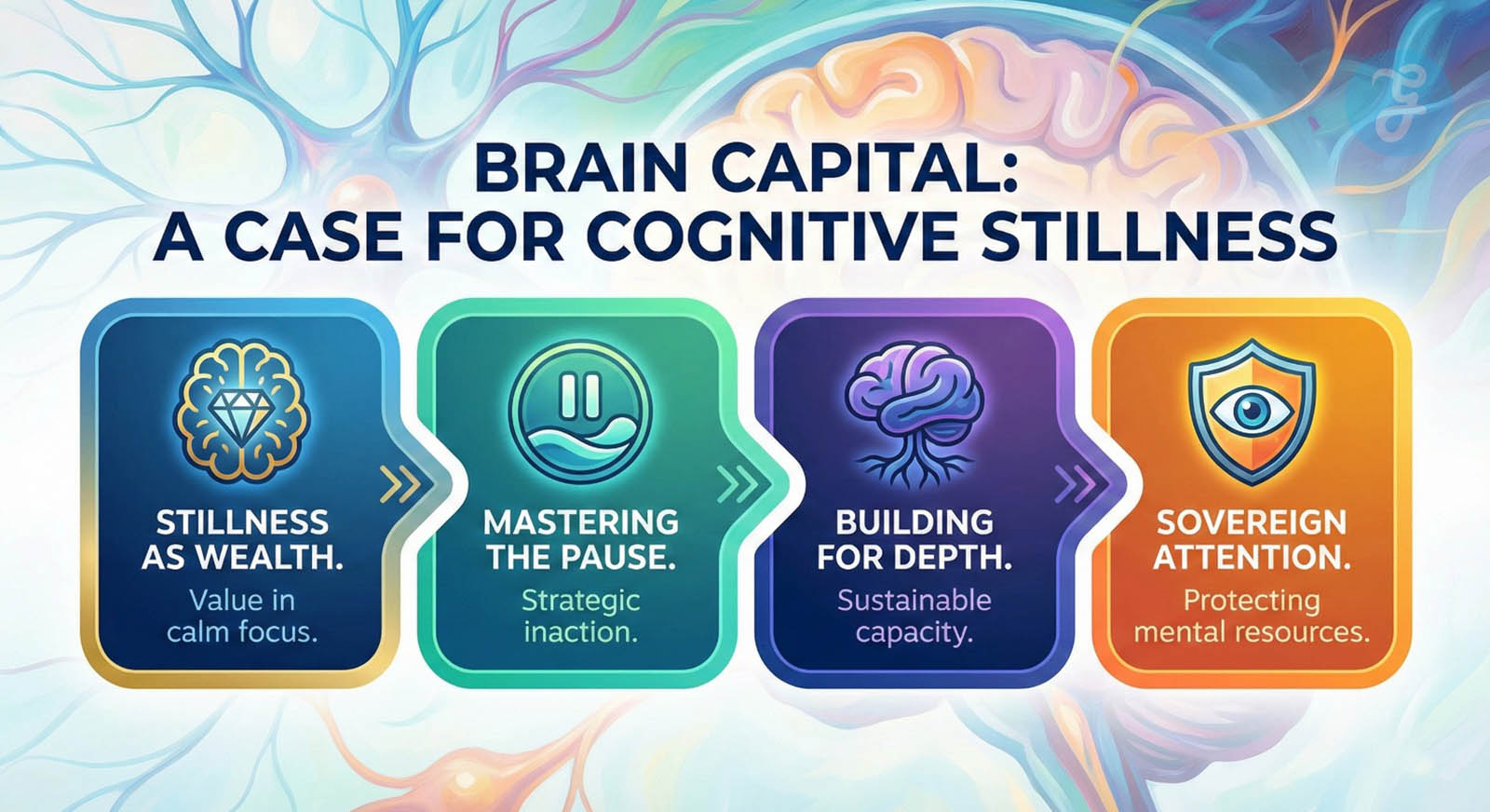 BRAIN CAPITAL:
A CASE FOR COGNITIVE STILLNESS

STILLNESS AS WEALTH.
Value in calm focus.

MASTERING THE PAUSE.
Strategic inaction.

BUILDING FOR DEPTH.
Sustainable capacity.

SOVEREIGN ATTENTION.
Protecting mental resources.